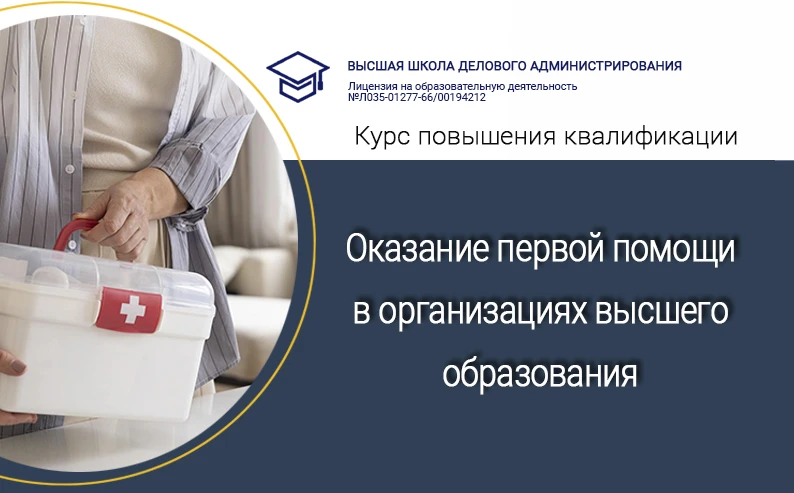 ВЫСШАЯ ШКОЛА ДЕЛОВОГО АДМИНИСТРИРОВАНИЯ
Лицензия на образовательную деятельность
№Л035-01277-66/00194212

Курс повышения квалификации

Оказание первой помощи в организациях высшего образования